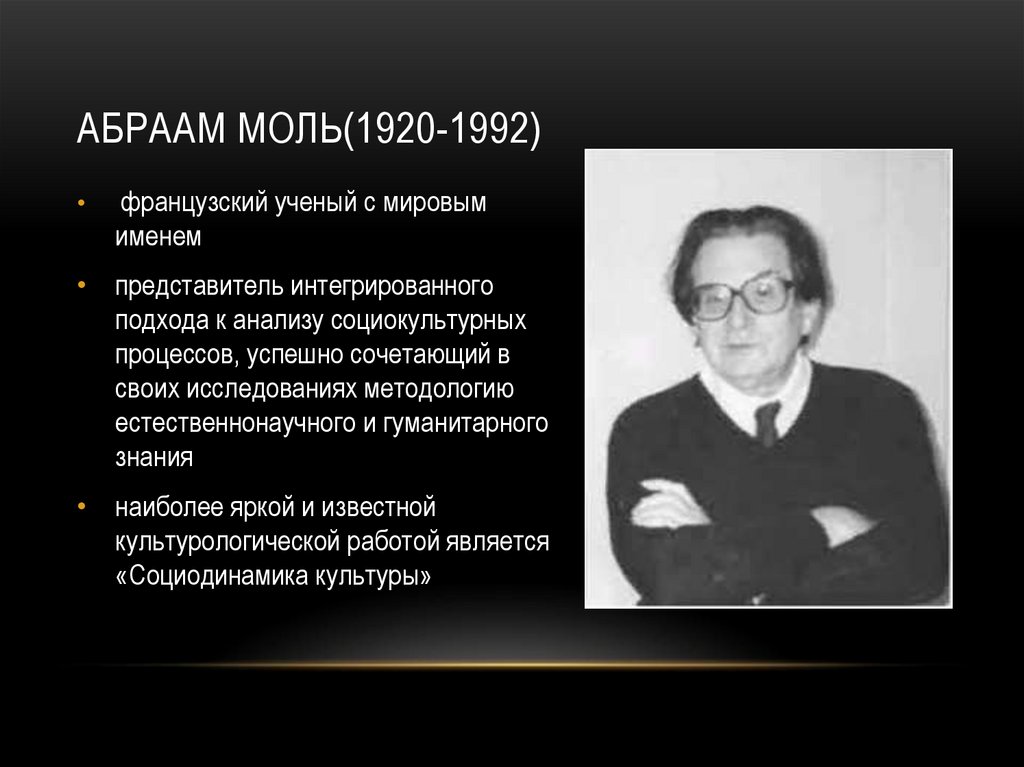 АБРААМ МОЛЬ(1920-1992)

• французский ученый с мировым именем

• представитель интегрированного подхода к анализу социокультурных процессов, успешно сочетающий в своих исследованиях методологию естественнонаучного и гуманитарного знания

• наиболее яркой и известной культурологической работой является «Социодинамика культуры»